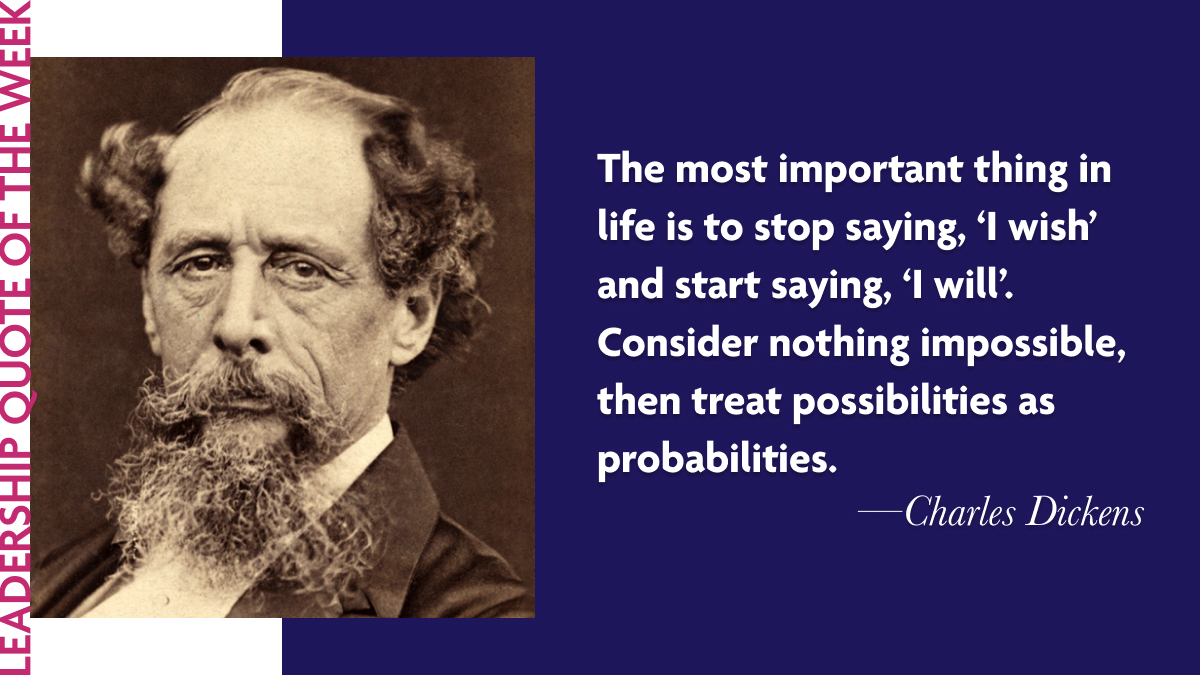 LEADERSHIP QUOTE OF THE WEEK

The most important thing in life is to stop saying, ‘I wish’ and start saying, ‘I will’. Consider nothing impossible, then treat possibilities as probabilities.

—Charles Dickens